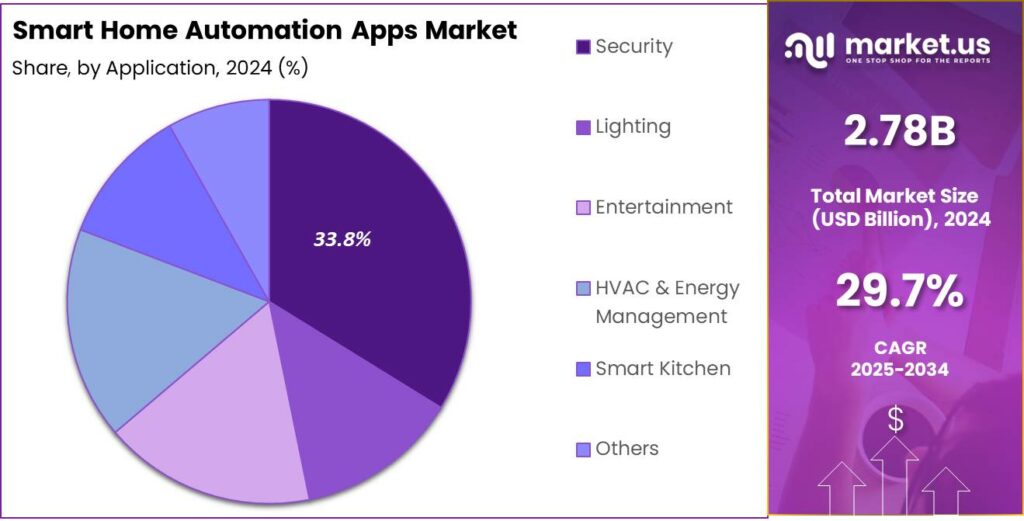 Smart Home Automation Apps Market
Share, by Application, 2024 (%)

33.8%

Security
Lighting
Entertainment
HVAC & Energy Management
Smart Kitchen
Others

market.us
ONE STOP SHOP FOR THE REPORTS

2.78B
Total Market Size (USD Billion), 2024

29.7%
CAGR 2025-2034

$